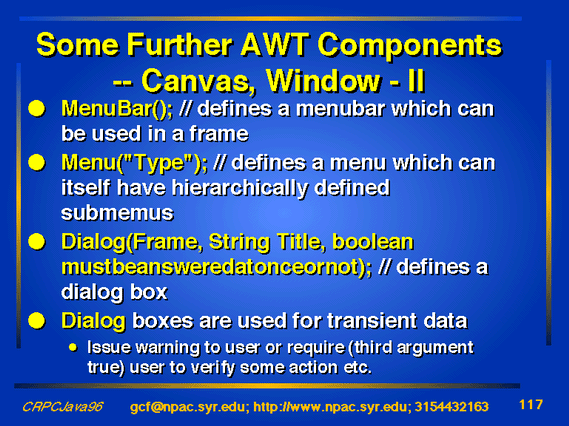 Some Further AWT Components
-- Canvas, Window - II

- MenuBar(); // defines a menubar which can be used in a frame
- Menu("Type"); // defines a menu which can itself have hierarchically defined submemus
- Dialog(Frame, String Title, boolean mustbeansweredatonceornot); // defines a dialog box
- Dialog boxes are used for transient data
  - Issue warning to user or require (third argument true) user to verify some action etc.

CRPCJava96 gcf@npac.syr.edu; http://www.npac.syr.edu; 3154432163 117